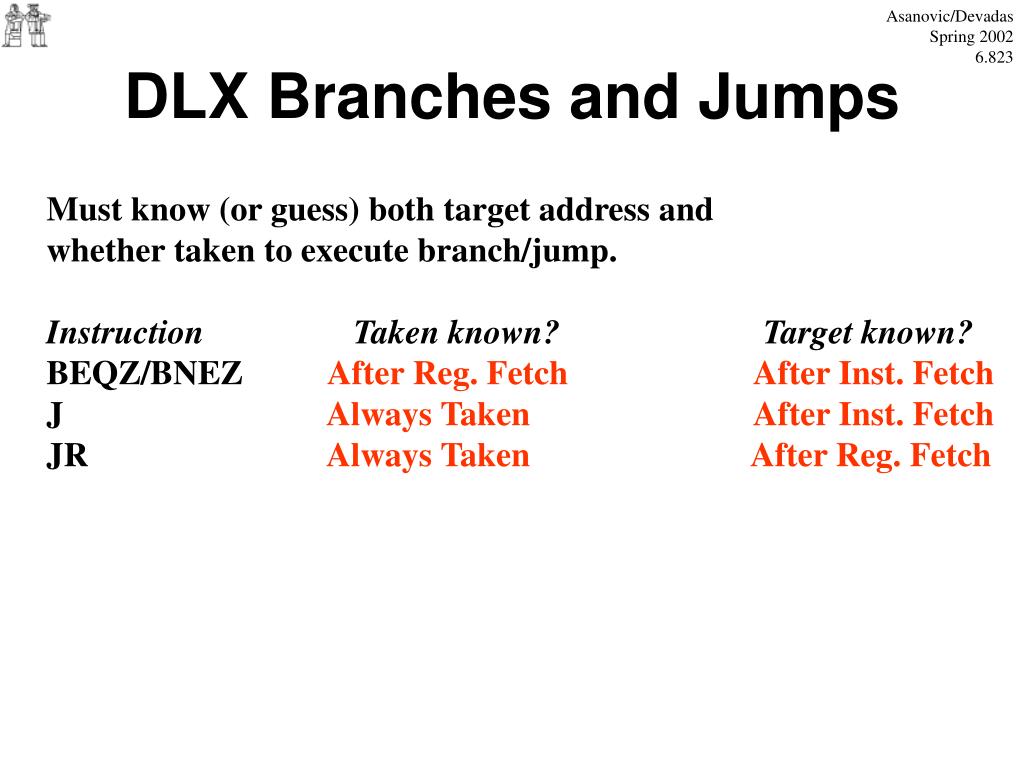 Asanovic/Devadas
Spring 2002
6.823

DLX Branches and Jumps

Must know (or guess) both target address and whether taken to execute branch/jump.

| Instruction | Taken known? | Target known? |
|---|---|---|
| BEQZ/BNEZ | After Reg. Fetch | After Inst. Fetch |
| J | Always Taken | After Inst. Fetch |
| JR | Always Taken | After Reg. Fetch |